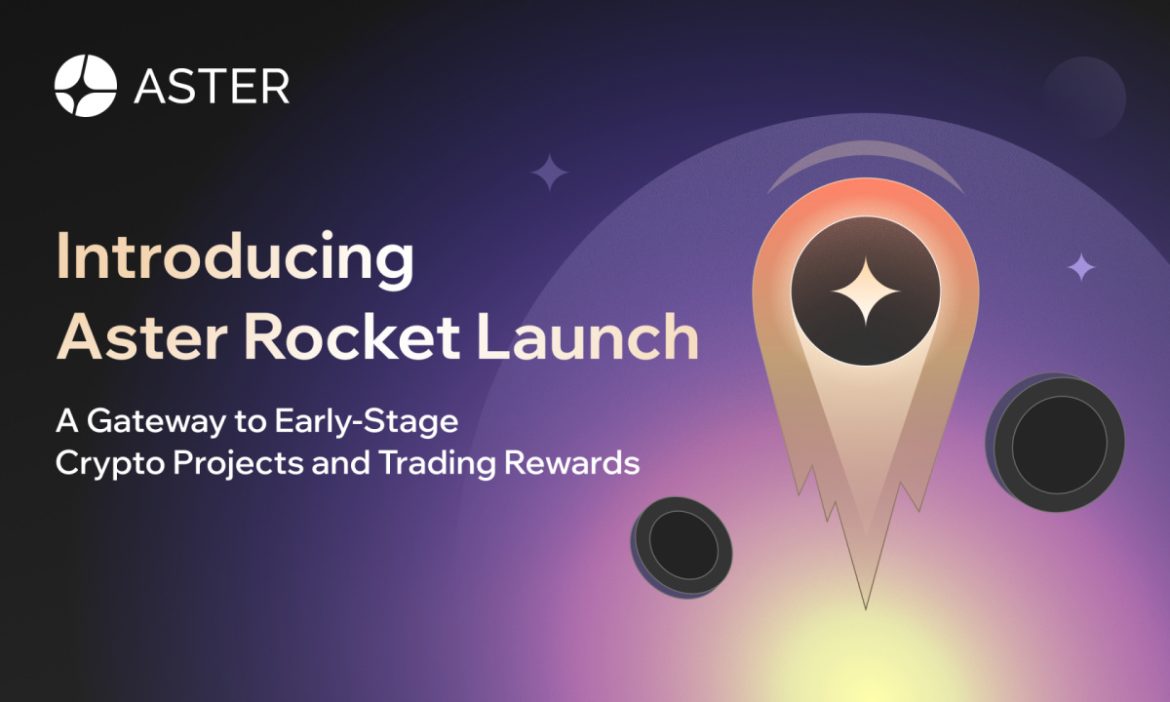 ASTER

Introducing
Aster Rocket Launch

A Gateway to Early-Stage
Crypto Projects and Trading Rewards